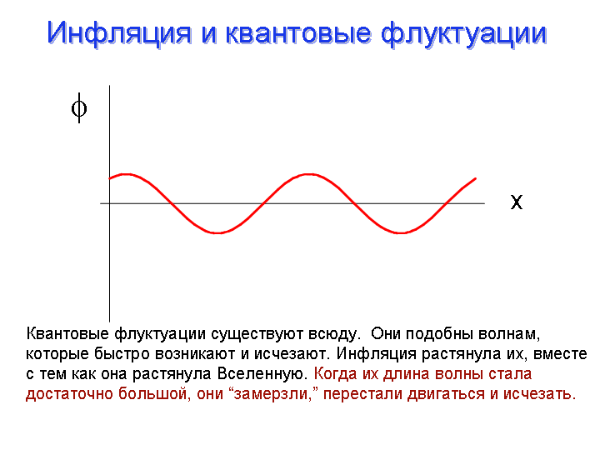 Инфляция и квантовые флуктуации

$\phi$

x

Квантовые флуктуации существуют всюду. Они подобны волнам, которые быстро возникают и исчезают. Инфляция растянула их, вместе с тем как она растянула Вселенную. Когда их длина волны стала достаточно большой, они “замерзли,” перестали двигаться и исчезать.